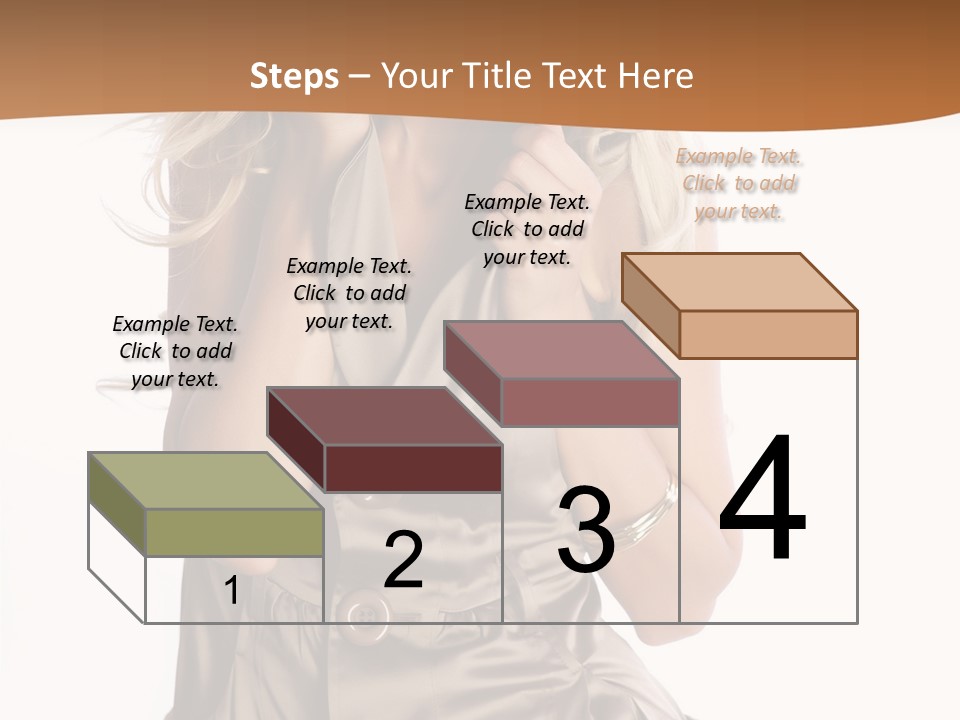 Steps – Your Title Text Here

Example Text. Click to add your text.

Example Text. Click to add your text.

Example Text. Click to add your text.

Example Text. Click to add your text.

1

2

3

4